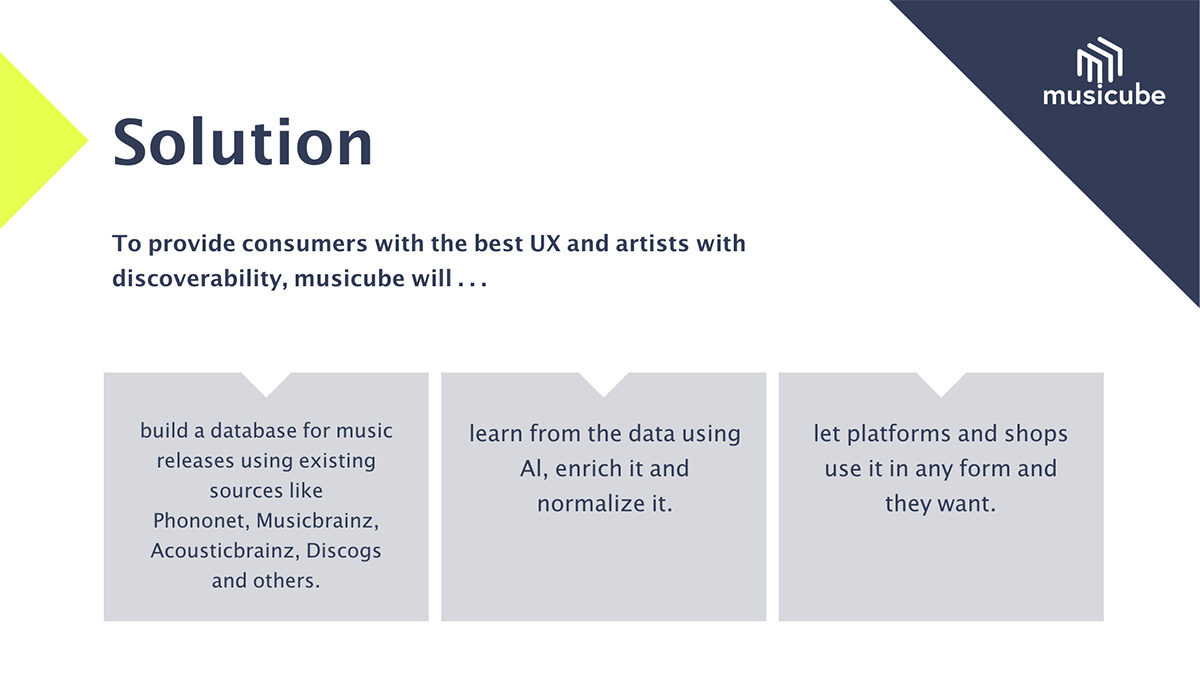 musicube

Solution

To provide consumers with the best UX and artists with discoverability, musicube will . . .

build a database for music releases using existing sources like Phononet, Musicbrainz, Acousticbrainz, Discogs and others.

learn from the data using AI, enrich it and normalize it.

let platforms and shops use it in any form and they want.